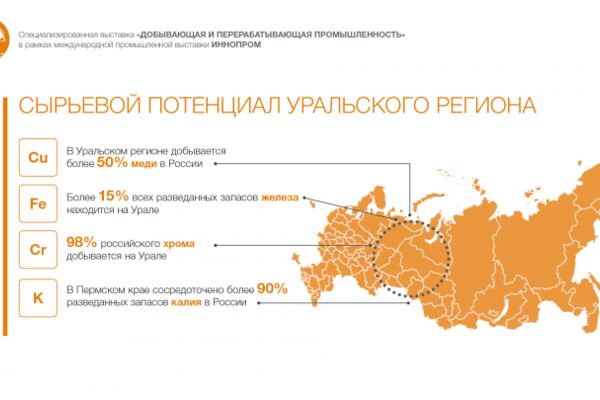 Специализированная выставка «ДОБЫВАЮЩАЯ И ПЕРЕРАБАТЫВАЮЩАЯ ПРОМЫШЛЕННОСТЬ» в рамках международной промышленной выставки ИННОПРОМ

СЫРЬЕВОЙ ПОТЕНЦИАЛ УРАЛЬСКОГО РЕГИОНА

Cu

В Уральском регионе добывается более 50% меди в России

Fe

Более 15% всех разведанных запасов железа находится на Урале

Cr

98% российского хрома добывается на Урале

K

В Пермском крае сосредоточено более 90% разведанных запасов калия в России